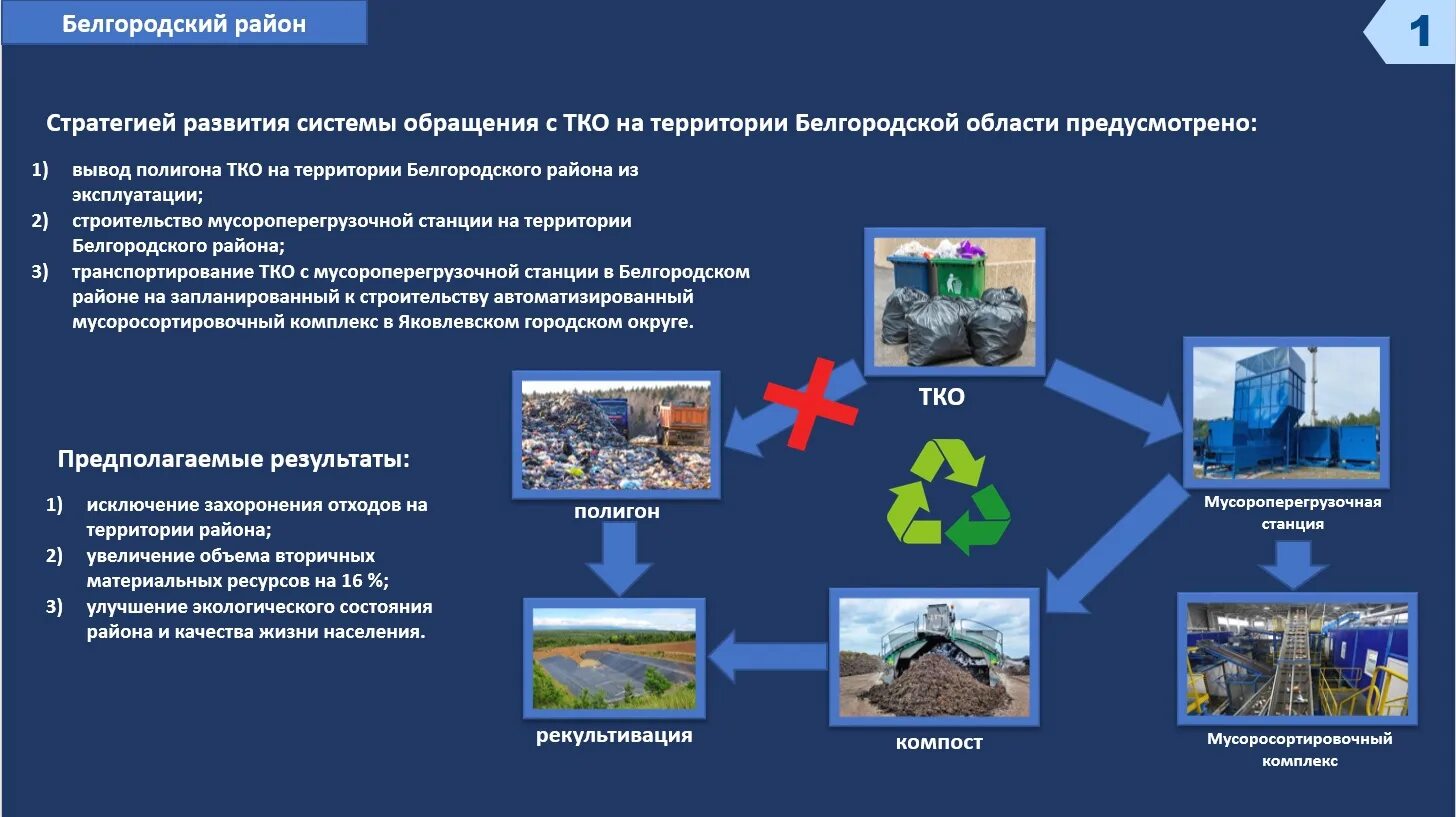 Белгородский район

1

Стратегией развития системы обращения с ТКО на территории Белгородской области предусмотрено:

1) вывод полигона ТКО на территории Белгородского района из эксплуатации;
2) строительство мусороперегрузочной станции на территории Белгородского района;
3) транспортирование ТКО с мусороперегрузочной станции в Белгородском районе на запланированный к строительству автоматизированный мусоросортировочный комплекс в Яковлевском городском округе.

Предполагаемые результаты:

1) исключение захоронения отходов на территории района;
2) увеличение объема вторичных материальных ресурсов на 16 %;
3) улучшение экологического состояния района и качества жизни населения.

ТКО

полигон

Мусороперегрузочная станция

рекультивация

компост

Мусоросортировочный комплекс